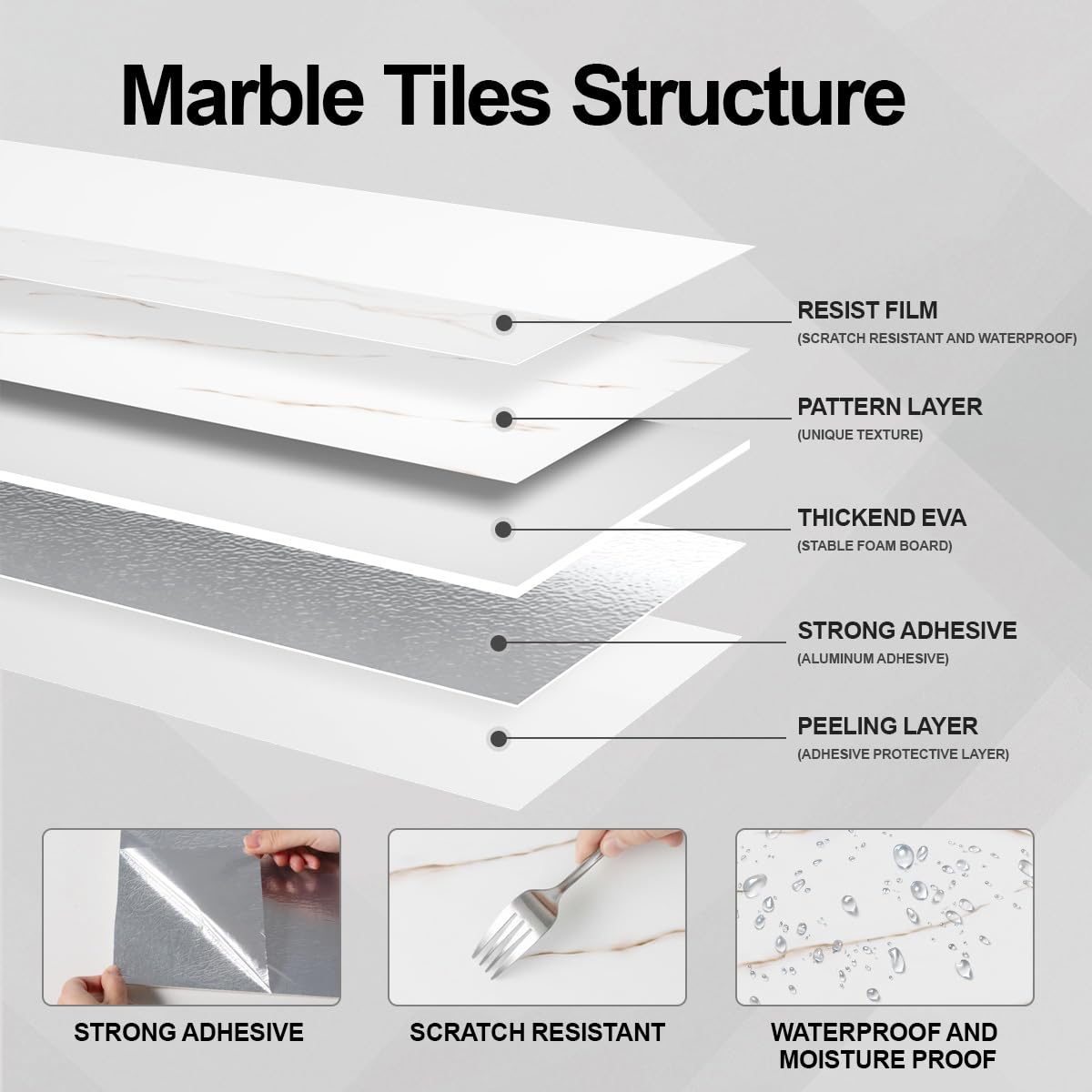 Marble Tiles Structure

RESIST FILM
(SCRATCH RESISTANT AND WATERPROOF)

PATTERN LAYER
(UNIQUE TEXTURE)

THICKEND EVA
(STABLE FOAM BOARD)

STRONG ADHESIVE
(ALUMINUM ADHESIVE)

PEELING LAYER
(ADHESIVE PROTECTIVE LAYER)

STRONG ADHESIVE

SCRATCH RESISTANT

WATERPROOF AND MOISTURE PROOF